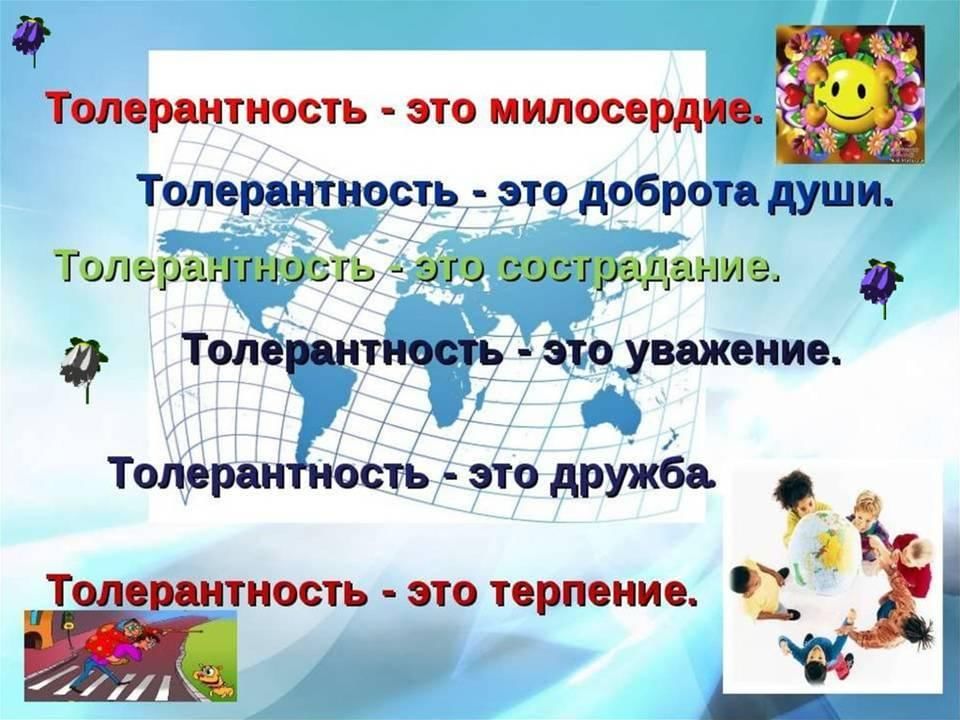 Толерантность - это милосердие.

Толерантность - это доброта души.

Толерантность - это сострадание.

Толерантность - это уважение.

Толерантность - это дружба.

Толерантность - это терпение.